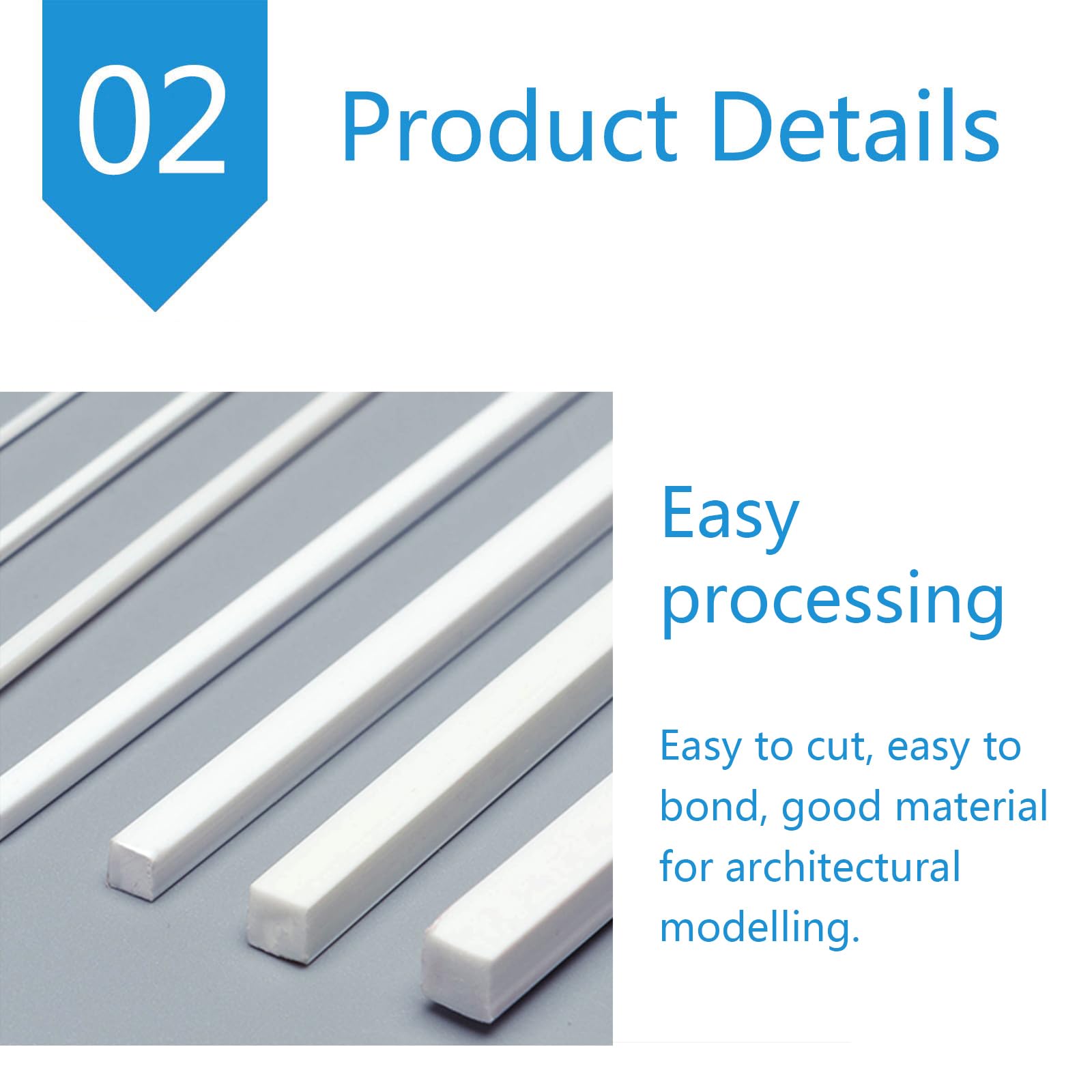 02

Product Details

Easy processing

Easy to cut, easy to bond, good material for architectural modelling.